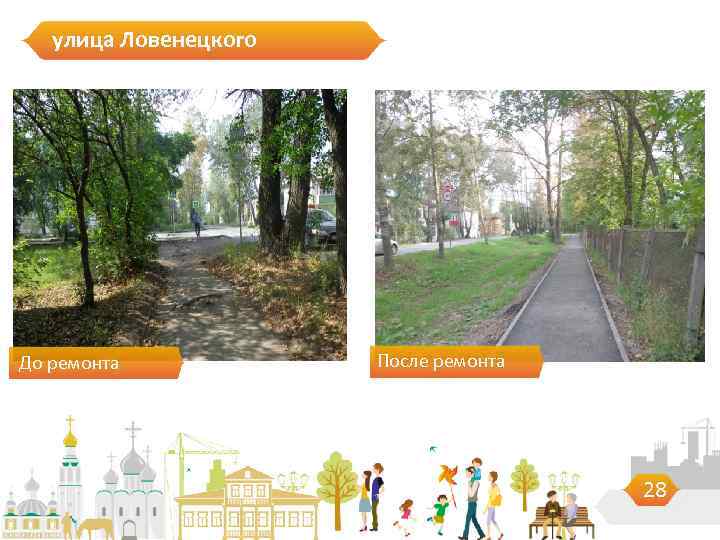 улица Ловенецкого

До ремонта

После ремонта

28